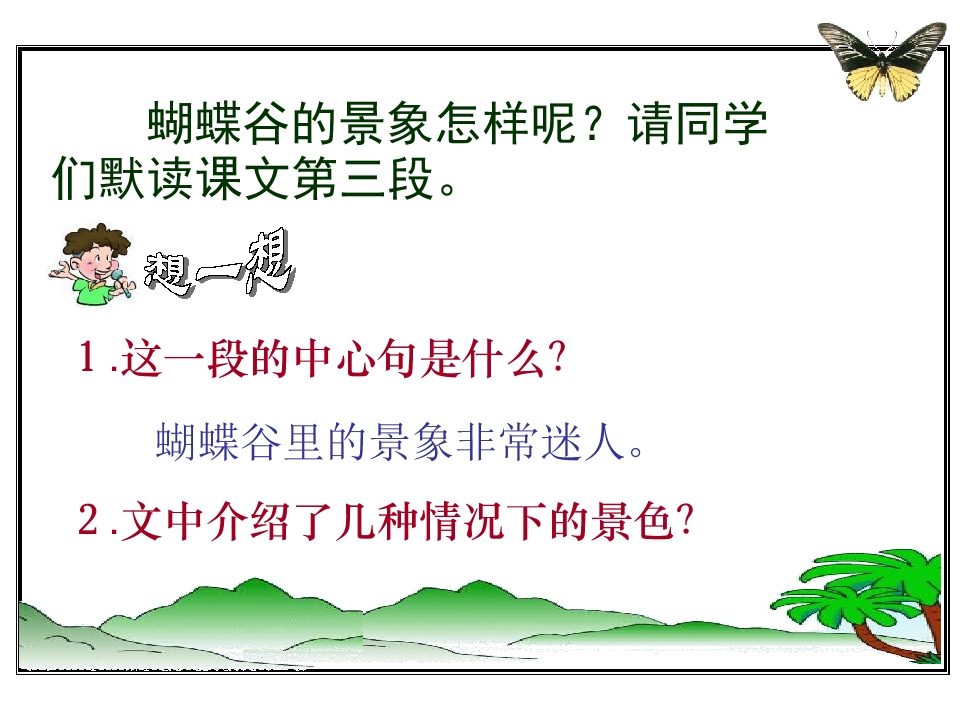 蝴蝶谷的景象怎样呢？请同学们默读课文第三段。

想一想

1.这一段的中心句是什么?

蝴蝶谷里的景象非常迷人。

2.文中介绍了几种情况下的景色?